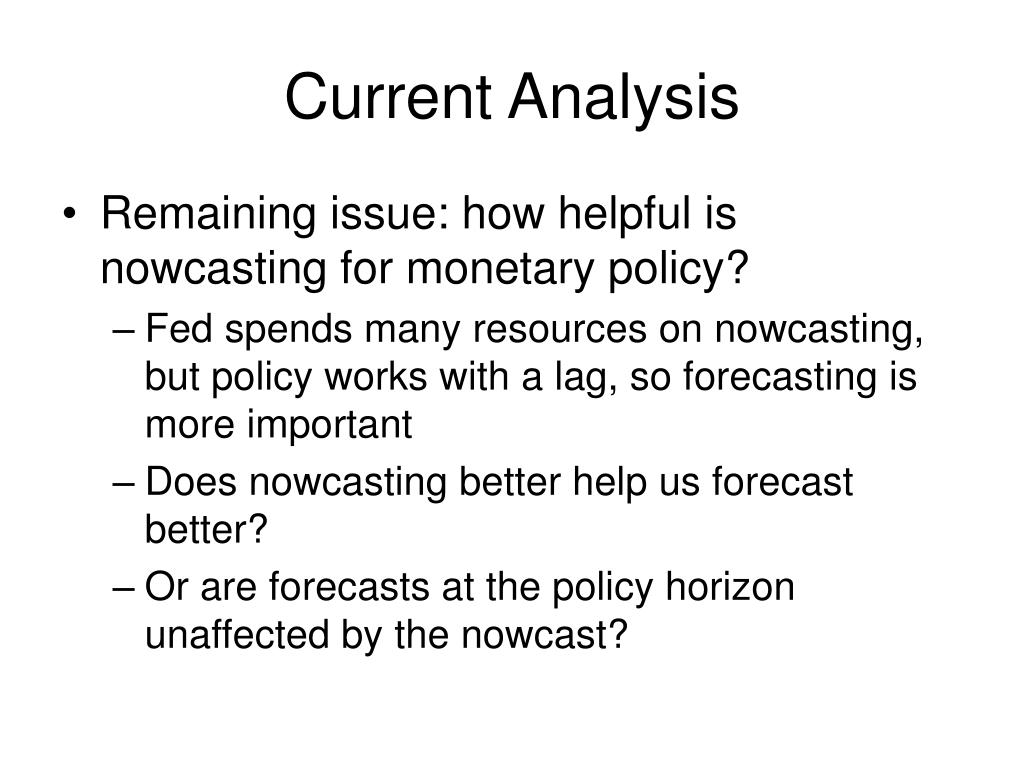 Current Analysis

• Remaining issue: how helpful is nowcasting for monetary policy?
– Fed spends many resources on nowcasting, but policy works with a lag, so forecasting is more important
– Does nowcasting better help us forecast better?
– Or are forecasts at the policy horizon unaffected by the nowcast?